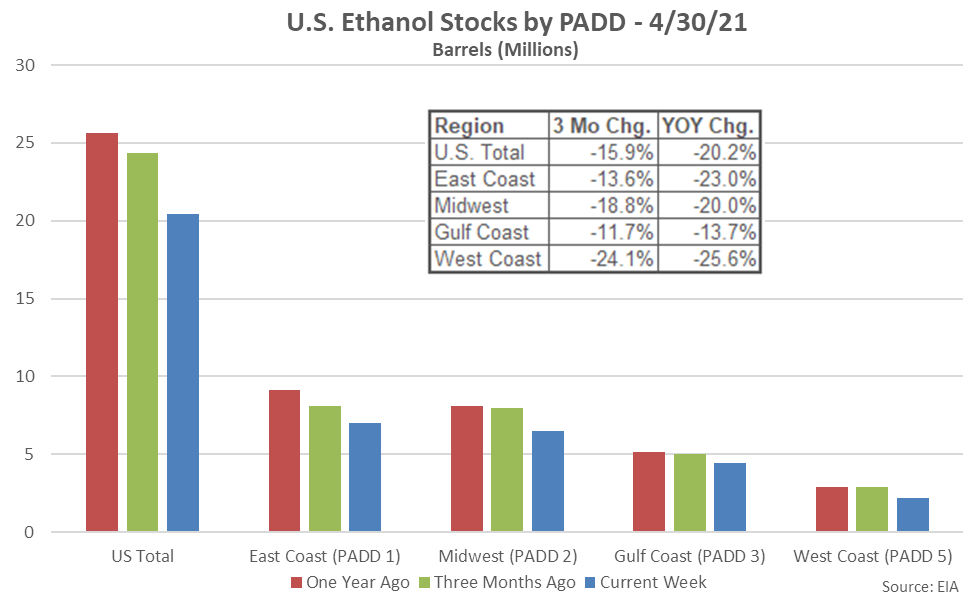 U.S. Ethanol Stocks by PADD - 4/30/21
Barrels (Millions)

30
25
20
15
10
5
0

| Region | 3 Mo Chg. | YOY Chg. |
|---|---|---|
| U.S. Total | -15.9% | -20.2% |
| East Coast | -13.6% | -23.0% |
| Midwest | -18.8% | -20.0% |
| Gulf Coast | -11.7% | -13.7% |
| West Coast | -24.1% | -25.6% |

US Total
East Coast (PADD 1)
Midwest (PADD 2)
Gulf Coast (PADD 3)
West Coast (PADD 5)

One Year Ago
Three Months Ago
Current Week

Source: EIA